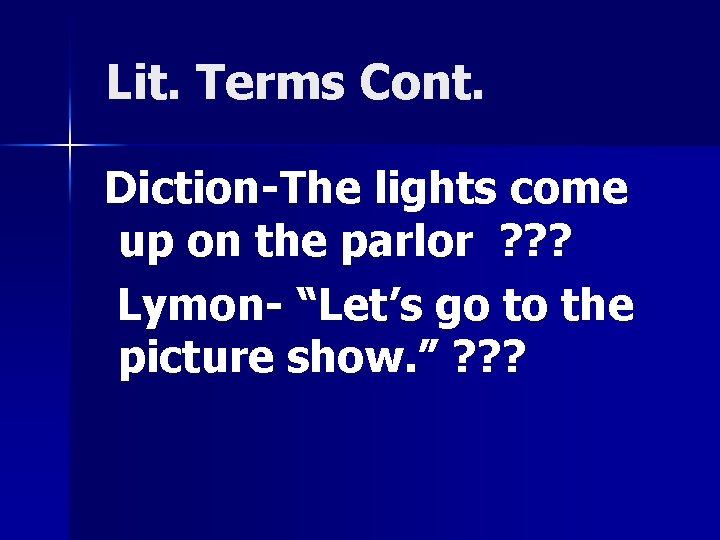 Lit. Terms Cont.

Diction-The lights come up on the parlor ???

Lymon- “Let’s go to the picture show.” ???